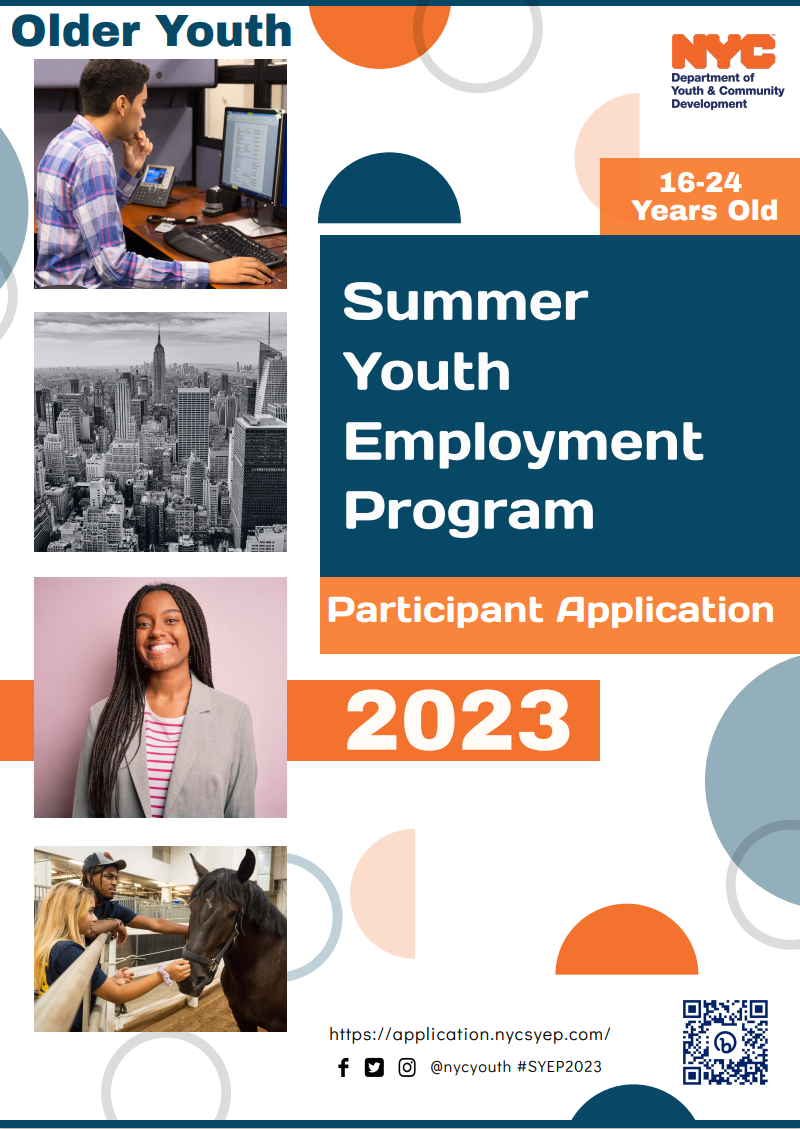 Older Youth

NYC
Department of Youth & Community Development

16-24 Years Old

Summer Youth Employment Program

Participant Application

2023

https://application.nycsyep.com/

@nycyouth #SYEP2023